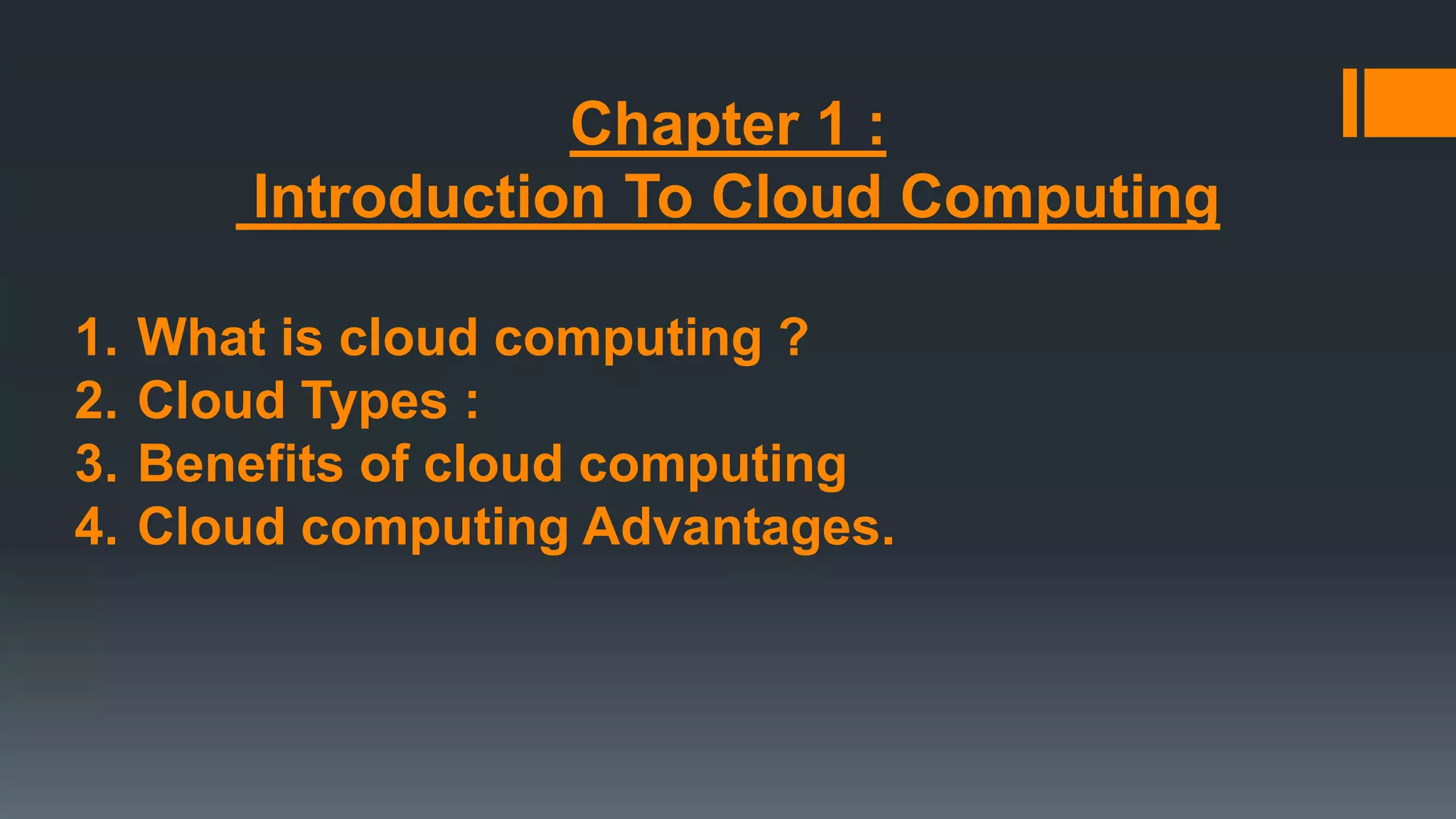 Chapter 1 :
Introduction To Cloud Computing

1. What is cloud computing ?
2. Cloud Types :
3. Benefits of cloud computing
4. Cloud computing Advantages.